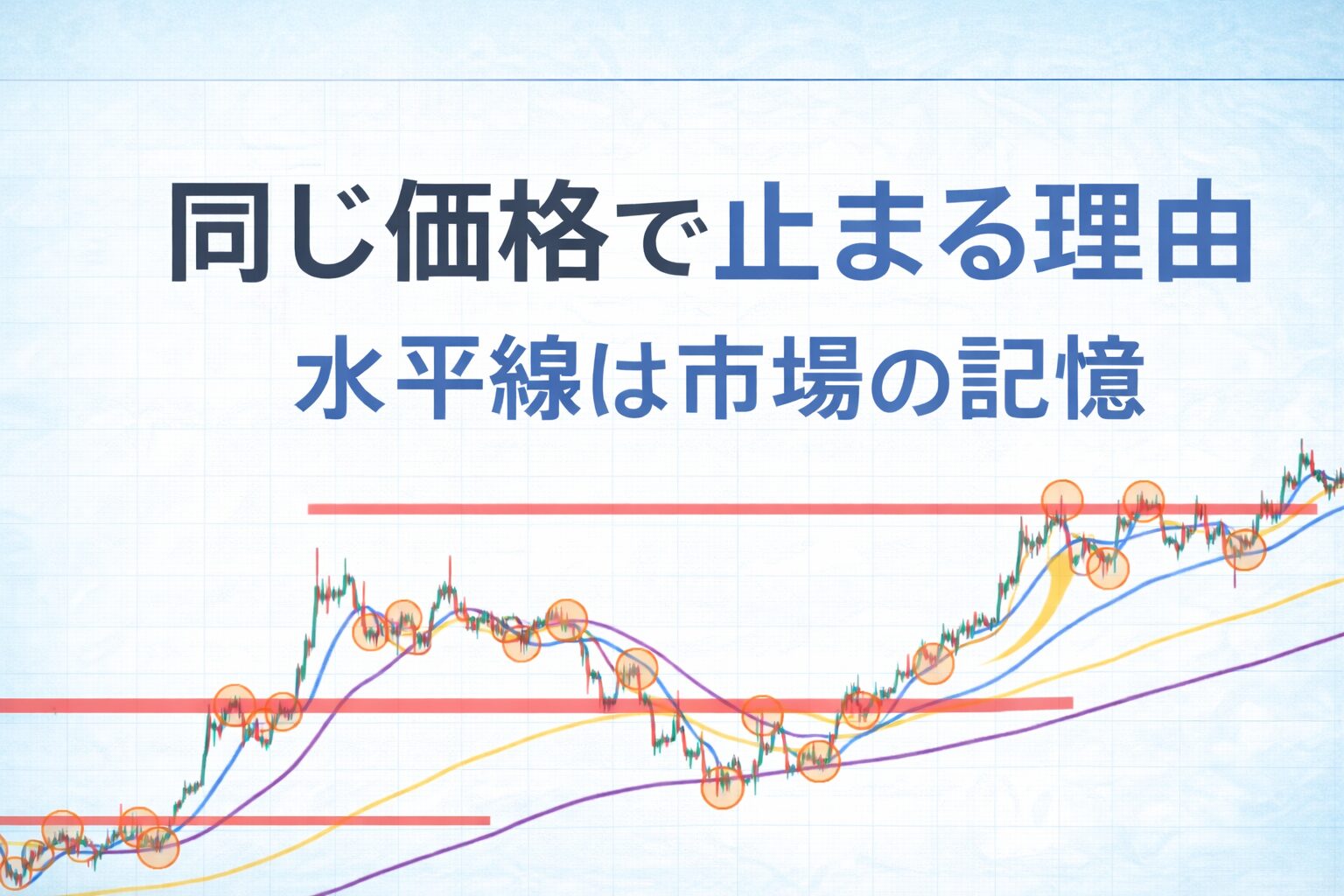 同じ価格で止まる理由
水平線は市場の記憶